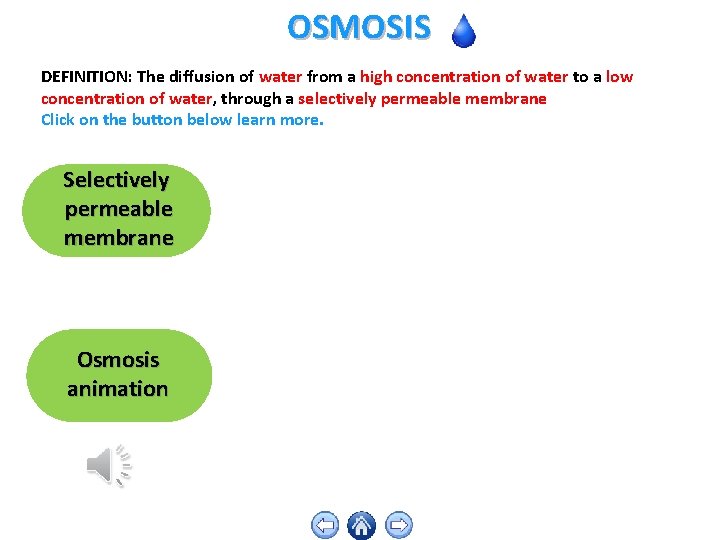 OSMOSIS

DEFINITION: The diffusion of water from a high concentration of water to a low concentration of water, through a selectively permeable membrane
Click on the button below learn more.

Selectively permeable membrane

Osmosis animation